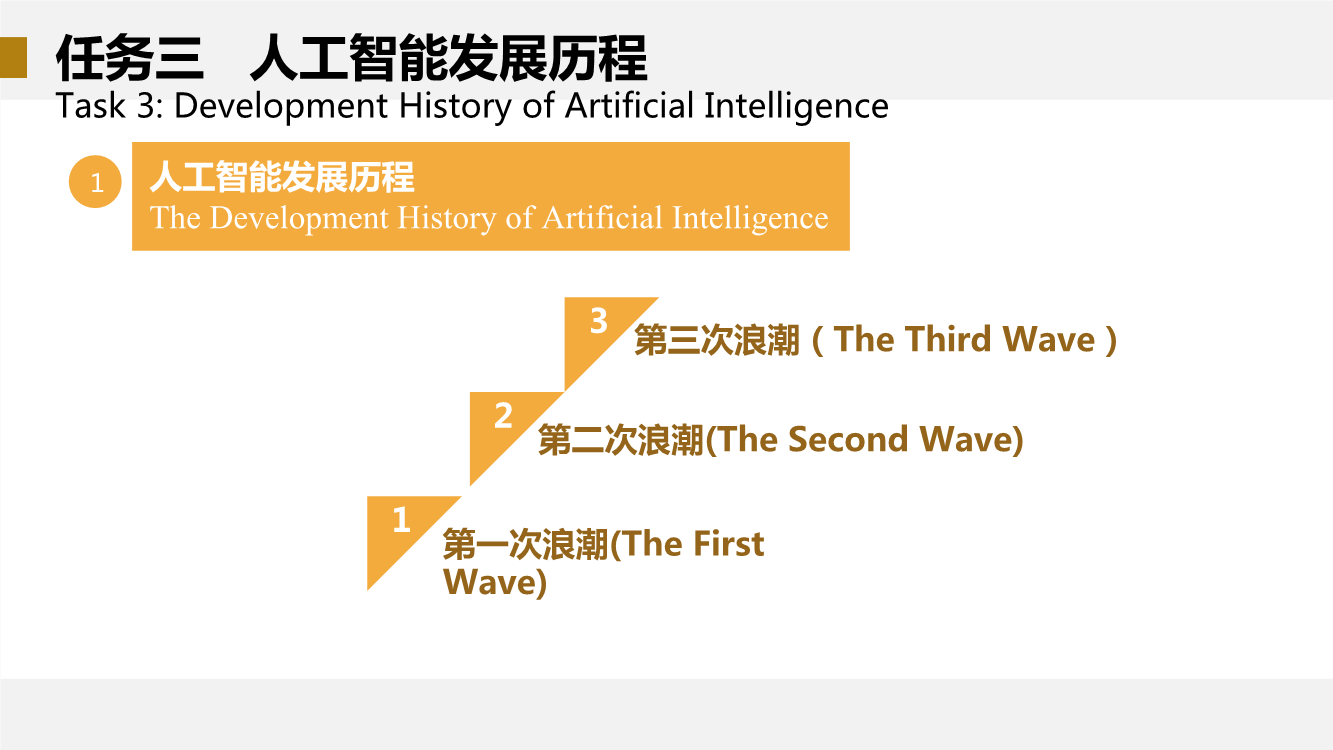 任务三　人工智能发展历程
Task 3: Development History of Artificial Intelligence

1

人工智能发展历程
The Development History of Artificial Intelligence

3 第三次浪潮（The Third Wave）

2 第二次浪潮(The Second Wave)

1 第一次浪潮(The First Wave)